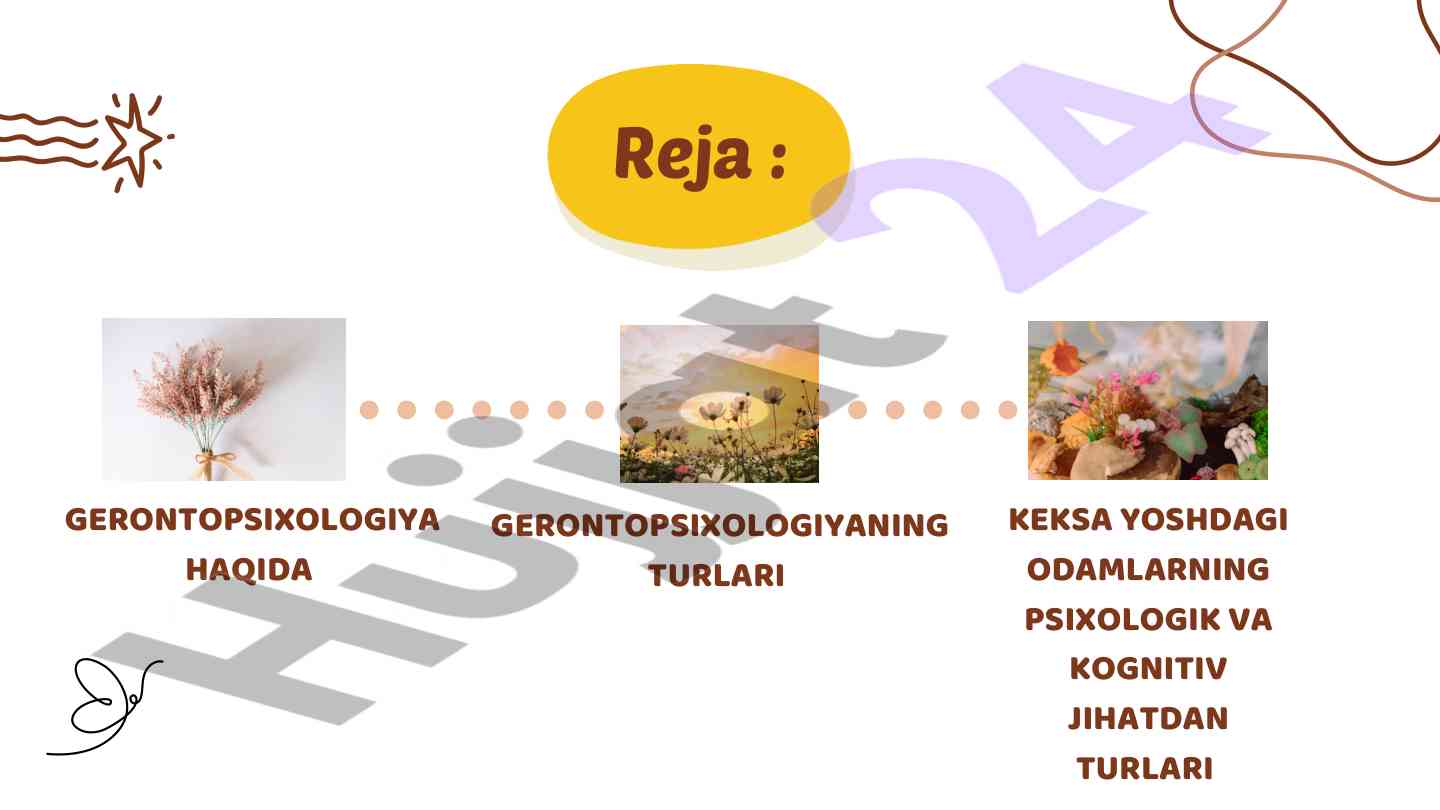 Reja :

GERONTOPSIXOLOGIYA HAQIDA

GERONTOPSIXOLOGIYANING TURLARI

KEKSA YOSHDAGI ODAMLARNING PSIXOLOGIK VA KOGNITIV JIHATDAN TURLARI

Hujjat24